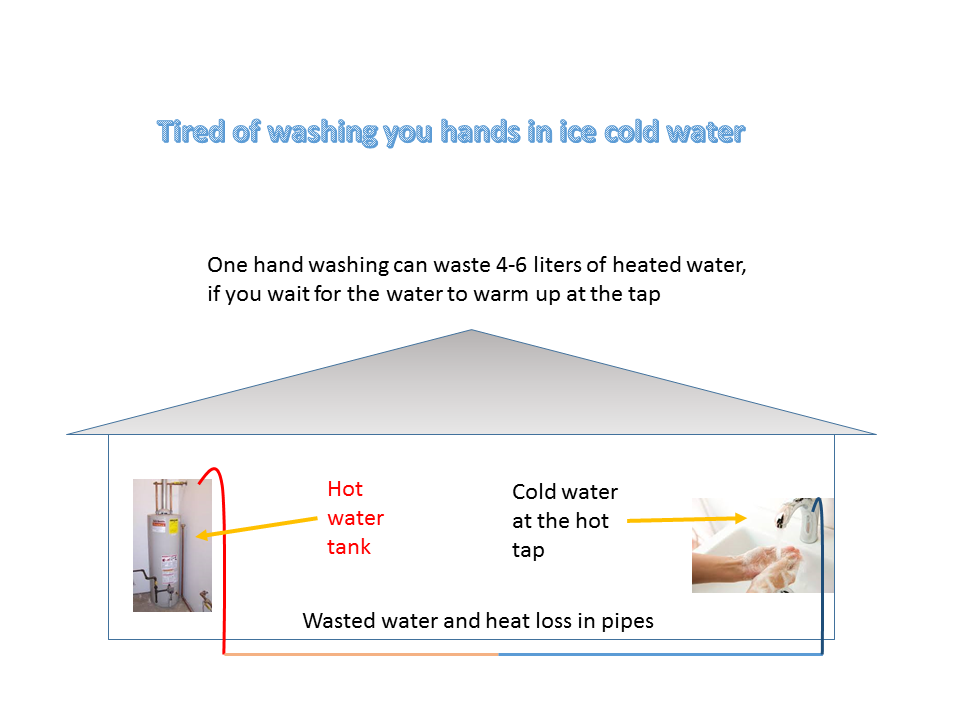 Tired of washing you hands in ice cold water

One hand washing can waste 4-6 liters of heated water, if you wait for the water to warm up at the tap

Hot water tank

Cold water at the hot tap

Wasted water and heat loss in pipes